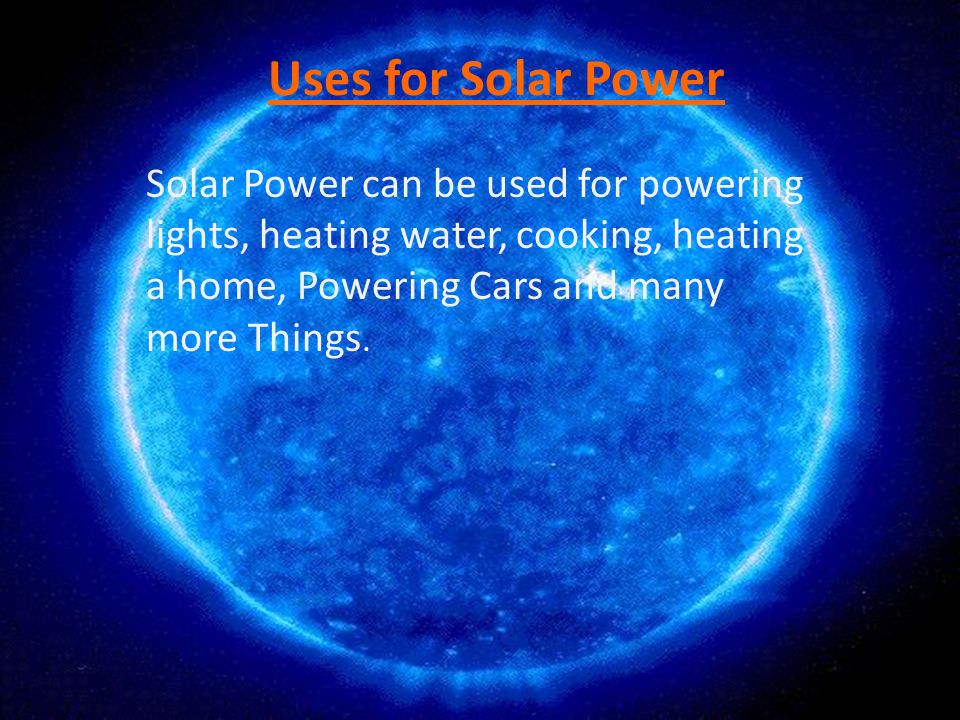 Uses for Solar Power

Solar Power can be used for powering lights, heating water, cooking, heating a home, Powering Cars and many more Things.